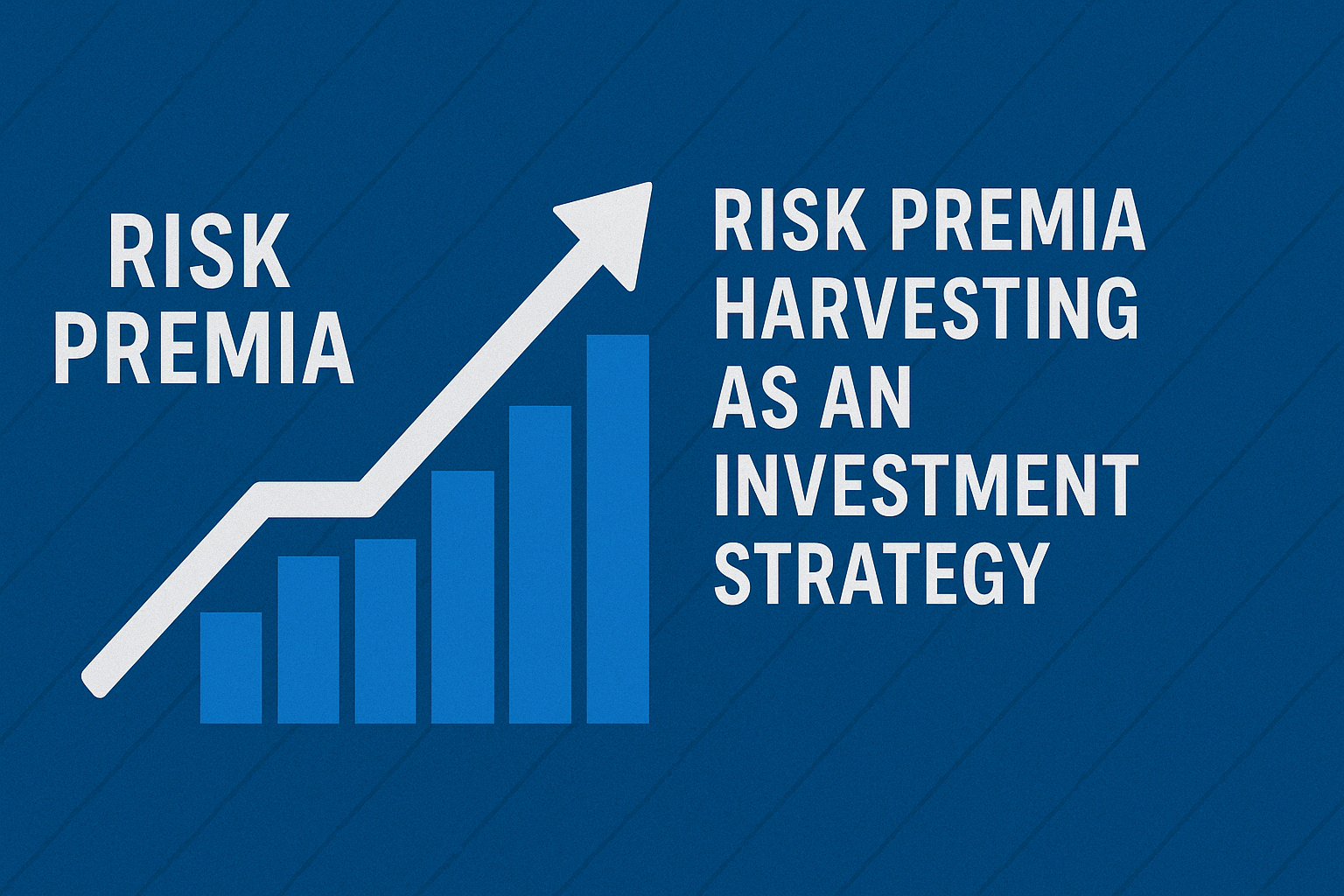 RISK PREMIA

RISK PREMIA HARVESTING AS AN INVESTMENT STRATEGY